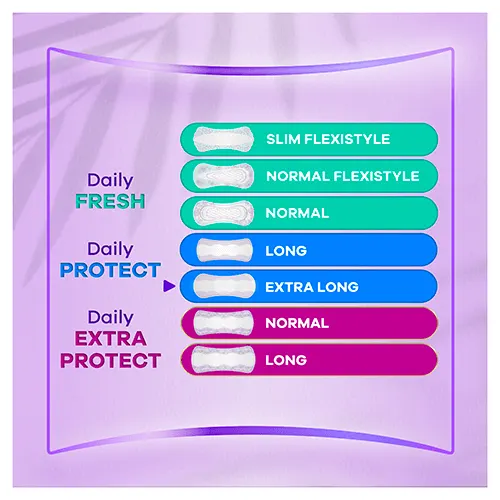 Daily
FRESH

SLIM FLEXISTYLE

NORMAL FLEXISTYLE

NORMAL

Daily
PROTECT

LONG

EXTRA LONG

Daily
EXTRA
PROTECT

NORMAL

LONG